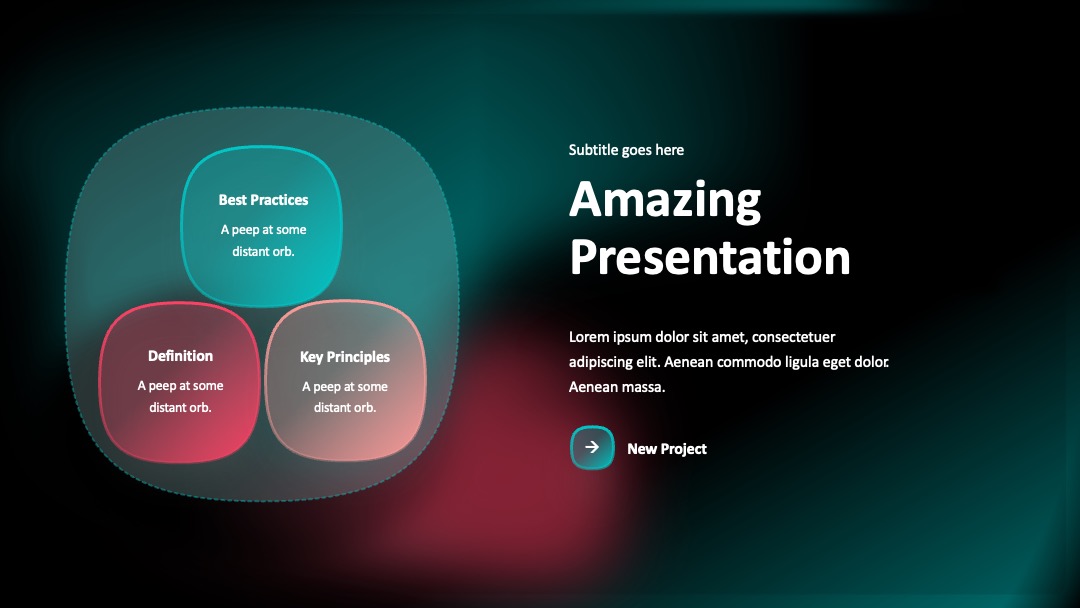 Best Practices
A peep at some distant orb.

Definition
A peep at some distant orb.

Key Principles
A peep at some distant orb.

Subtitle goes here

Amazing Presentation

Lorem ipsum dolor sit amet, consectetuer adipiscing elit. Aenean commodo ligula eget dolor. Aenean massa.

New Project